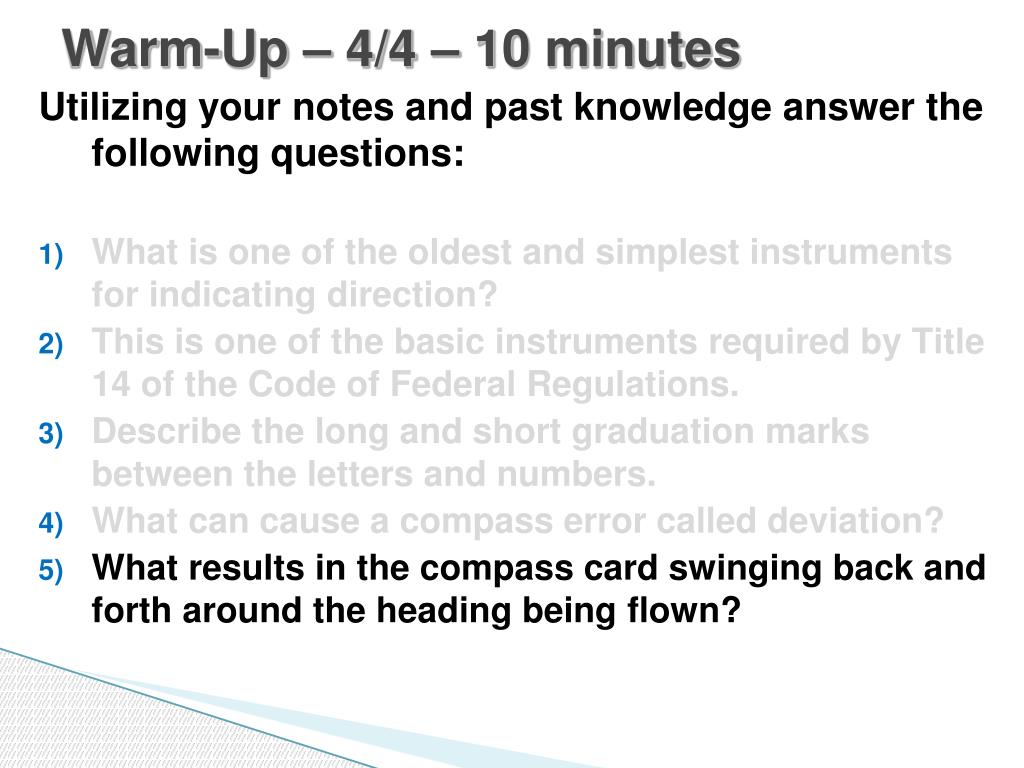 Warm-Up – 4/4 – 10 minutes

Utilizing your notes and past knowledge answer the following questions:

1) What is one of the oldest and simplest instruments for indicating direction?
2) This is one of the basic instruments required by Title 14 of the Code of Federal Regulations.
3) Describe the long and short graduation marks between the letters and numbers.
4) What can cause a compass error called deviation?
5) What results in the compass card swinging back and forth around the heading being flown?